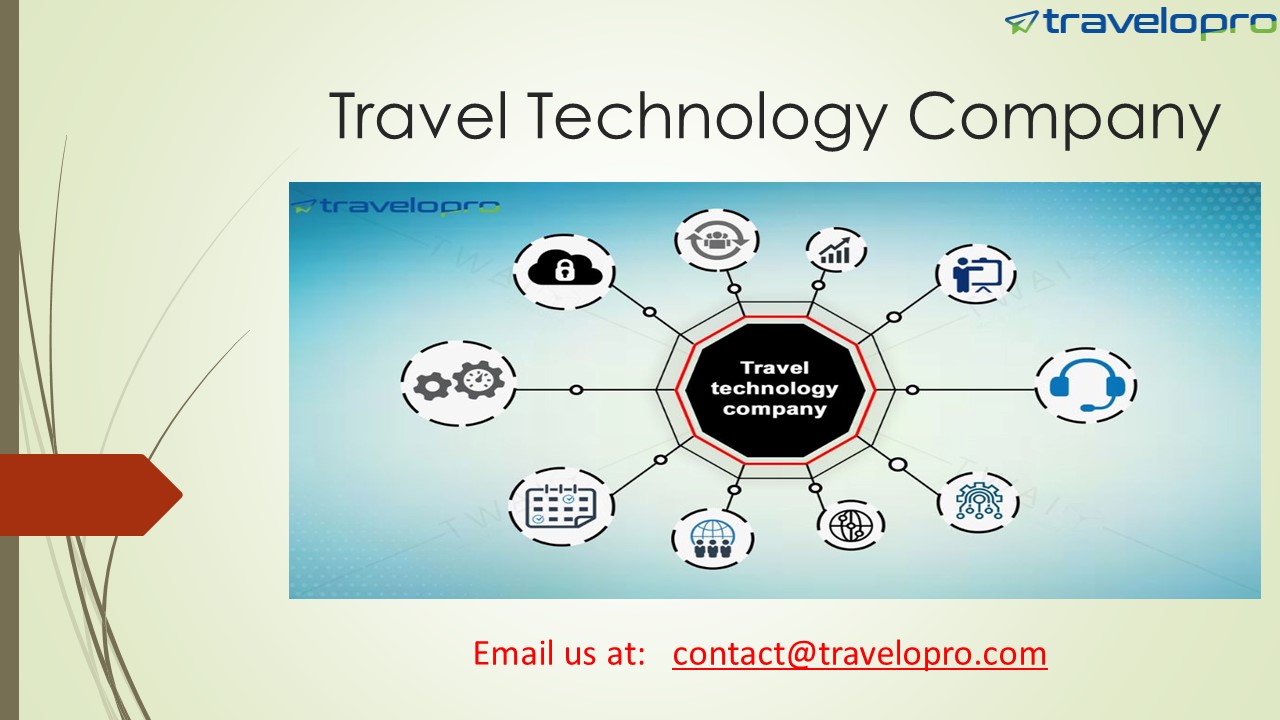 travelopro

Travel Technology Company

travelopro

Travel technology company

Email us at: contact@travelopro.com